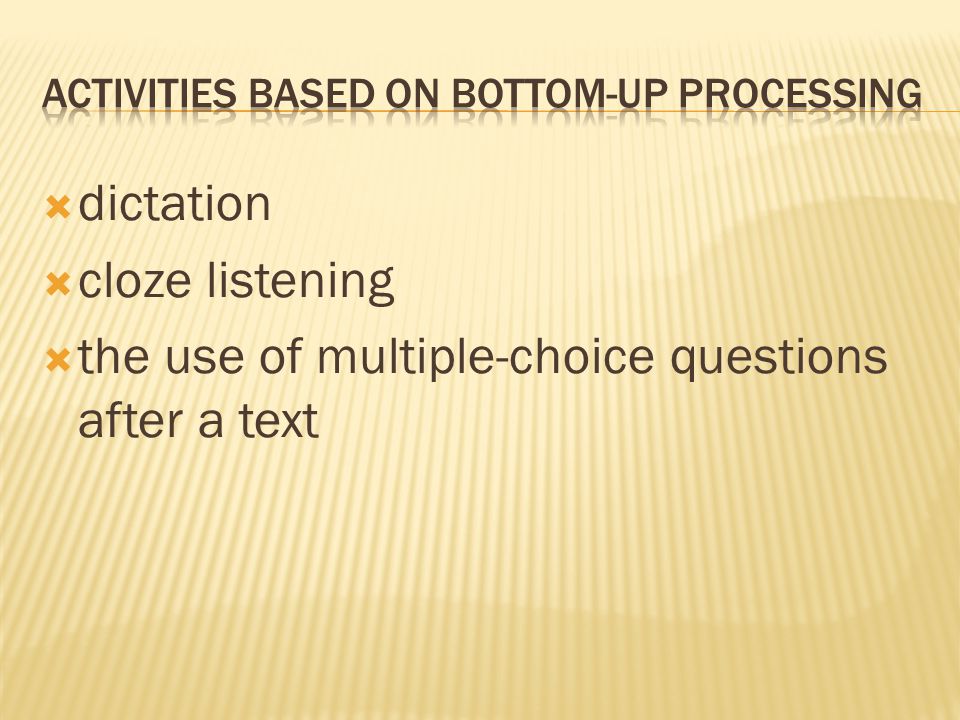 ACTIVITIES BASED ON BOTTOM-UP PROCESSING

dictation
cloze listening
the use of multiple-choice questions after a text